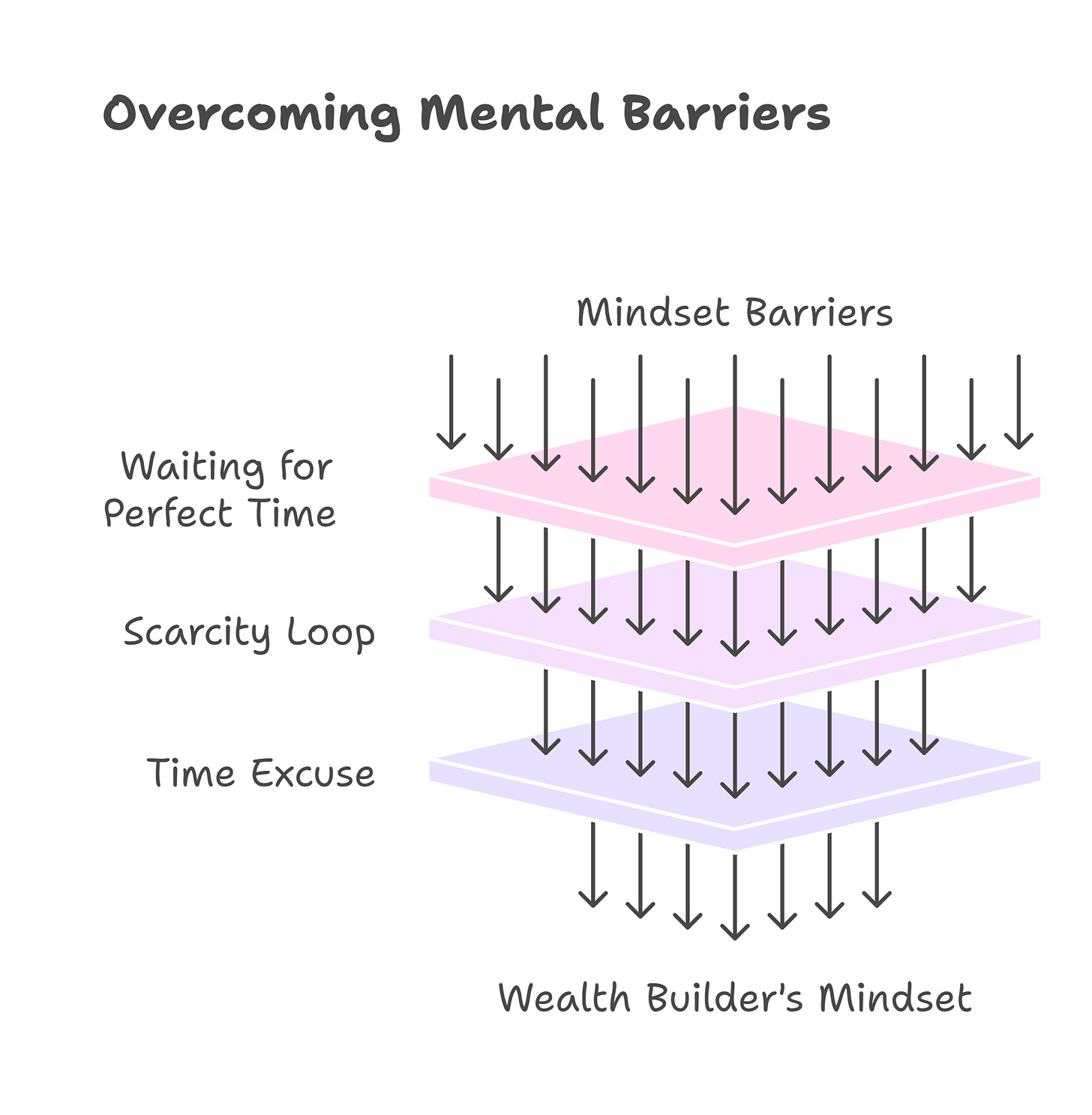 Overcoming Mental Barriers

Mindset Barriers

Waiting for Perfect Time

Scarcity Loop

Time Excuse

Wealth Builder's Mindset